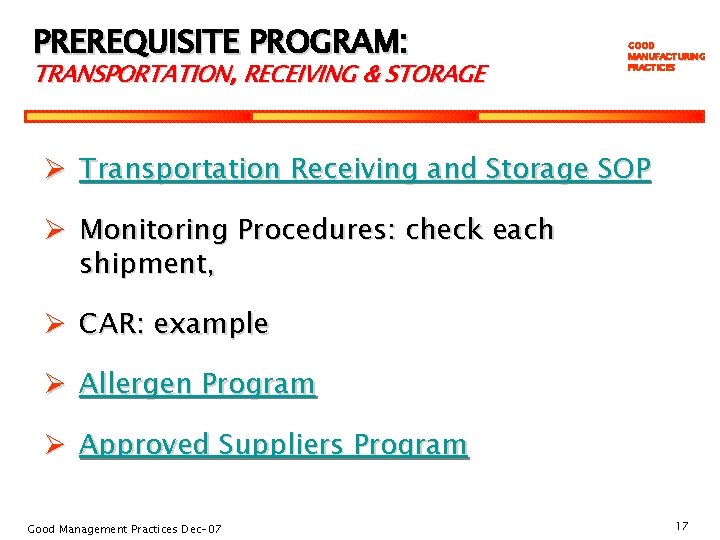 PREREQUISITE PROGRAM:
TRANSPORTATION, RECEIVING & STORAGE

GOOD MANUFACTURING PRACTICES

➢ Transportation Receiving and Storage SOP

➢ Monitoring Procedures: check each shipment,

➢ CAR: example

➢ Allergen Program

➢ Approved Suppliers Program

Good Management Practices Dec-07

17